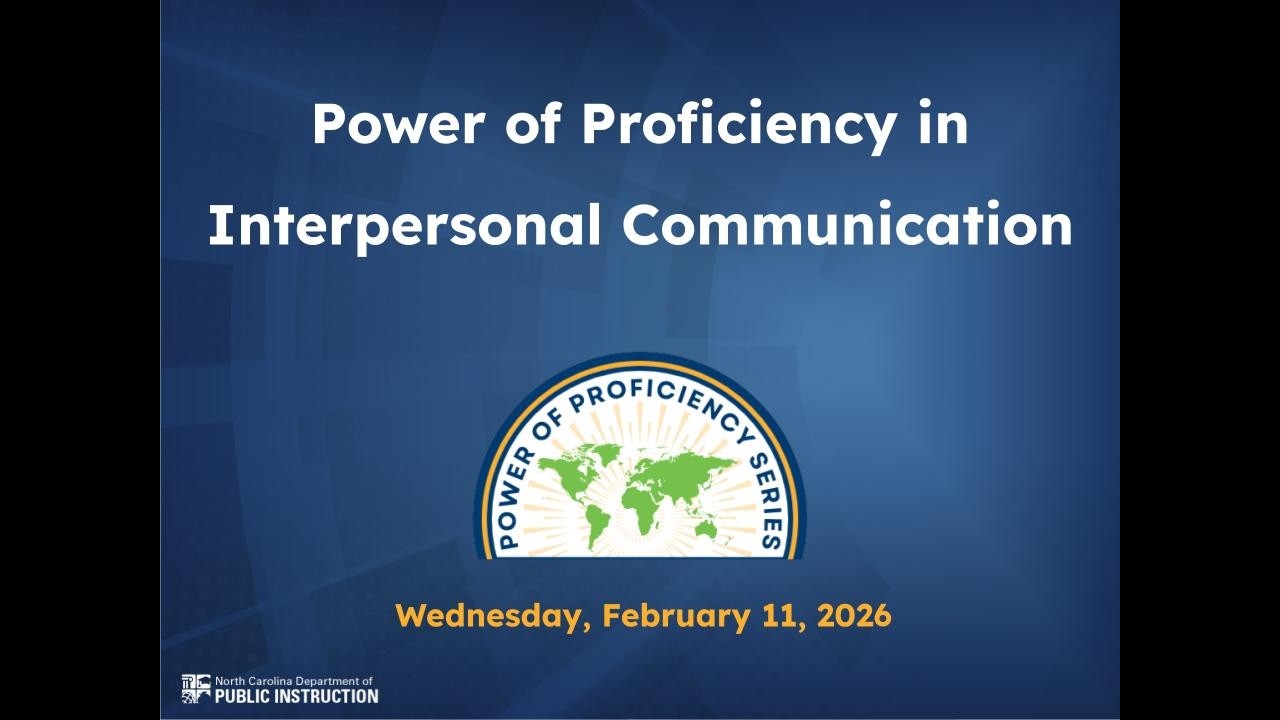 Power of Proficiency in Interpersonal Communication

POWER OF PROFICIENCY SERIES

Wednesday, February 11, 2026

North Carolina Department of PUBLIC INSTRUCTION